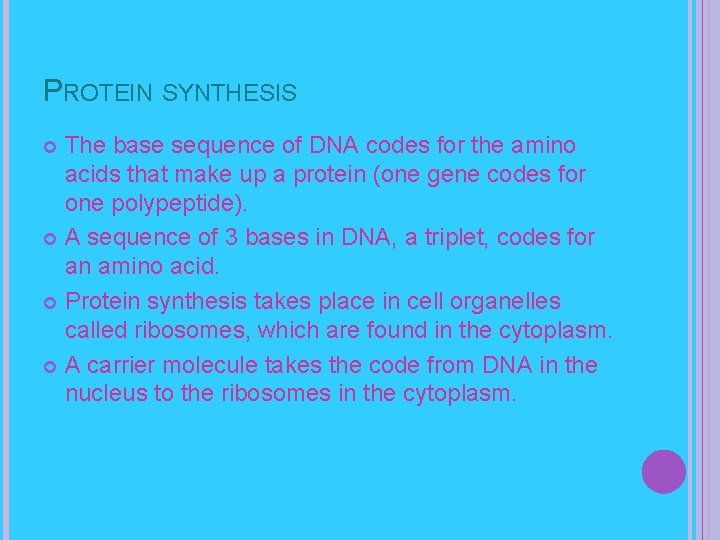 PROTEIN SYNTHESIS

The base sequence of DNA codes for the amino acids that make up a protein (one gene codes for one polypeptide).
A sequence of 3 bases in DNA, a triplet, codes for an amino acid.
Protein synthesis takes place in cell organelles called ribosomes, which are found in the cytoplasm.
A carrier molecule takes the code from DNA in the nucleus to the ribosomes in the cytoplasm.